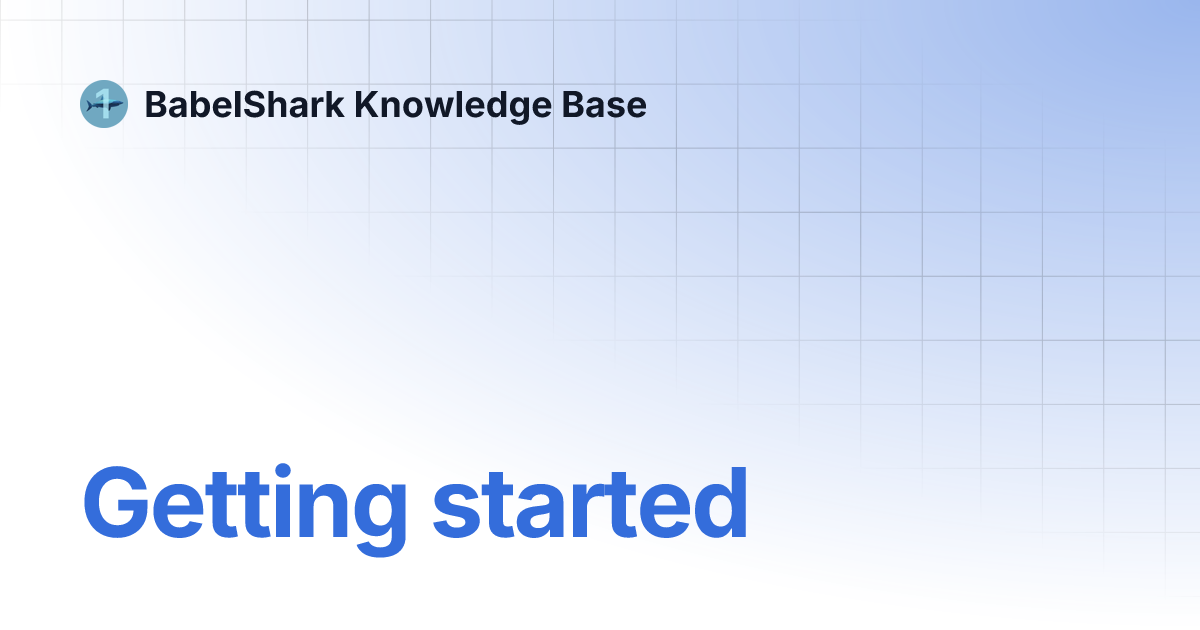 BabelShark Knowledge Base

Getting started